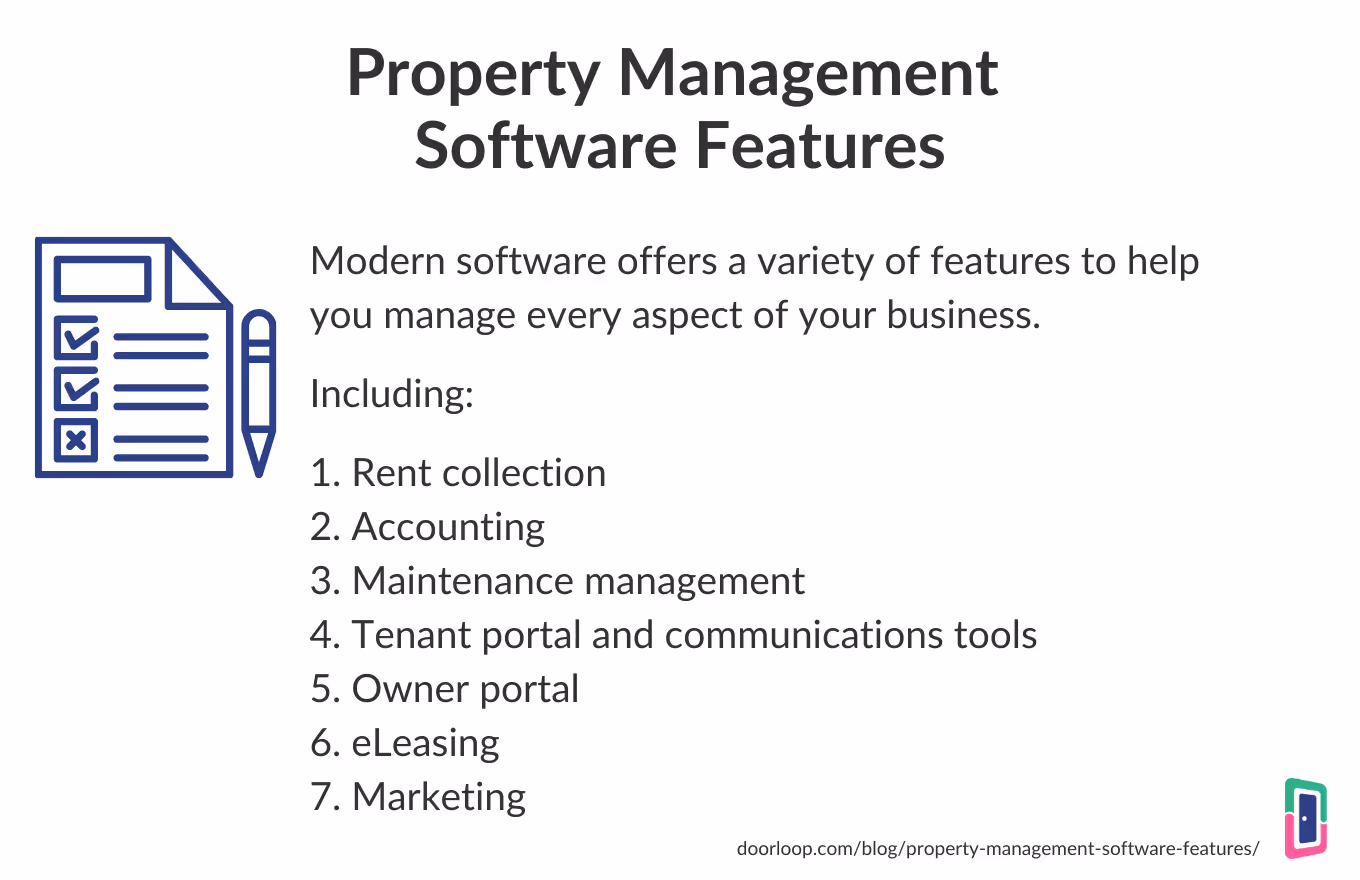 Property Management Software Features

Modern software offers a variety of features to help you manage every aspect of your business.

Including:

1. Rent collection
2. Accounting
3. Maintenance management
4. Tenant portal and communications tools
5. Owner portal
6. eLeasing
7. Marketing

doorloop.com/blog/property-management-software-features/